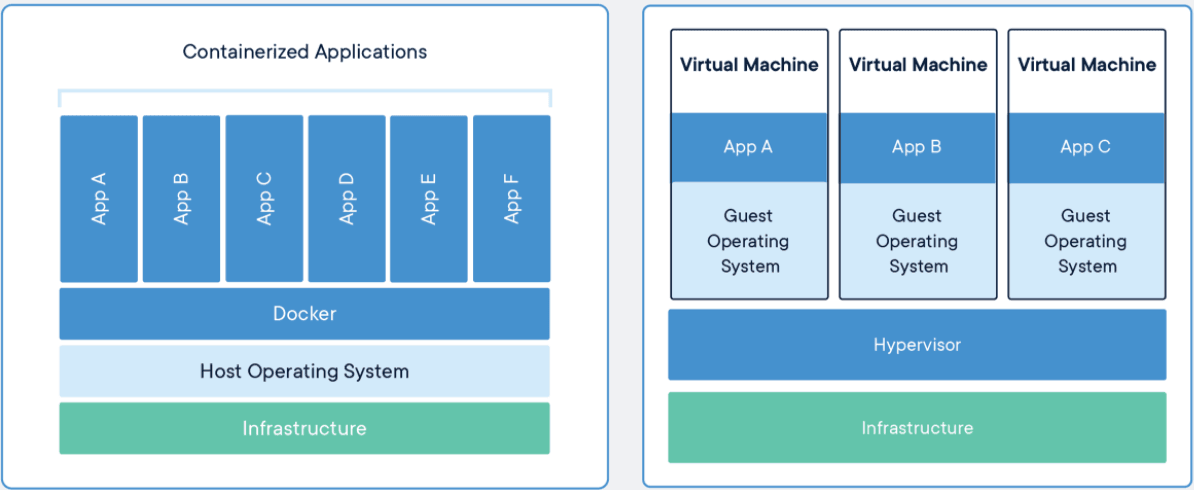 Containerized Applications

App A

App B

App C

App D

App E

App F

Docker

Host Operating System

Infrastructure

Virtual Machine

App A

Guest Operating System

Virtual Machine

App B

Guest Operating System

Virtual Machine

App C

Guest Operating System

Hypervisor

Infrastructure